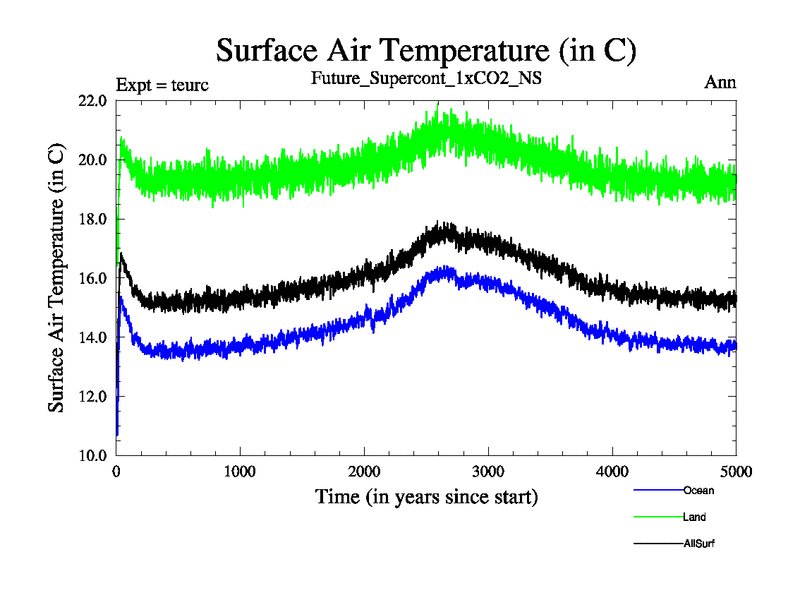 Surface Air Temperature (in C)

Expt = teurc

Future_Supercont_1xCO2_NS

Ann

Surface Air Temperature (in C)

22.0
20.0
18.0
16.0
14.0
12.0
10.0

0
1000
2000
3000
4000
5000

Time (in years since start)

Ocean
Land
AllSurf